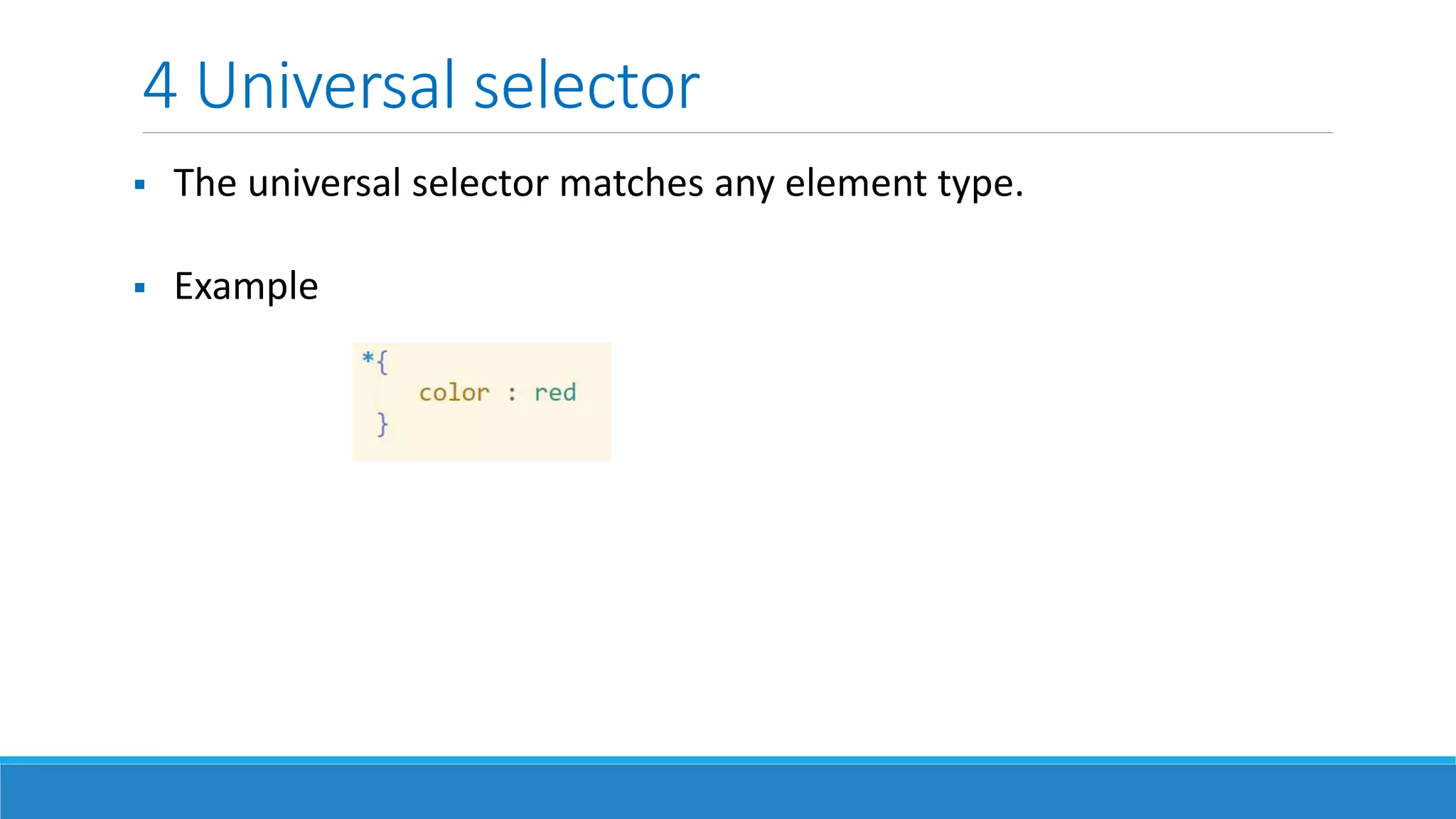 4 Universal selector

▪ The universal selector matches any element type.

▪ Example

*{
    color : red
}